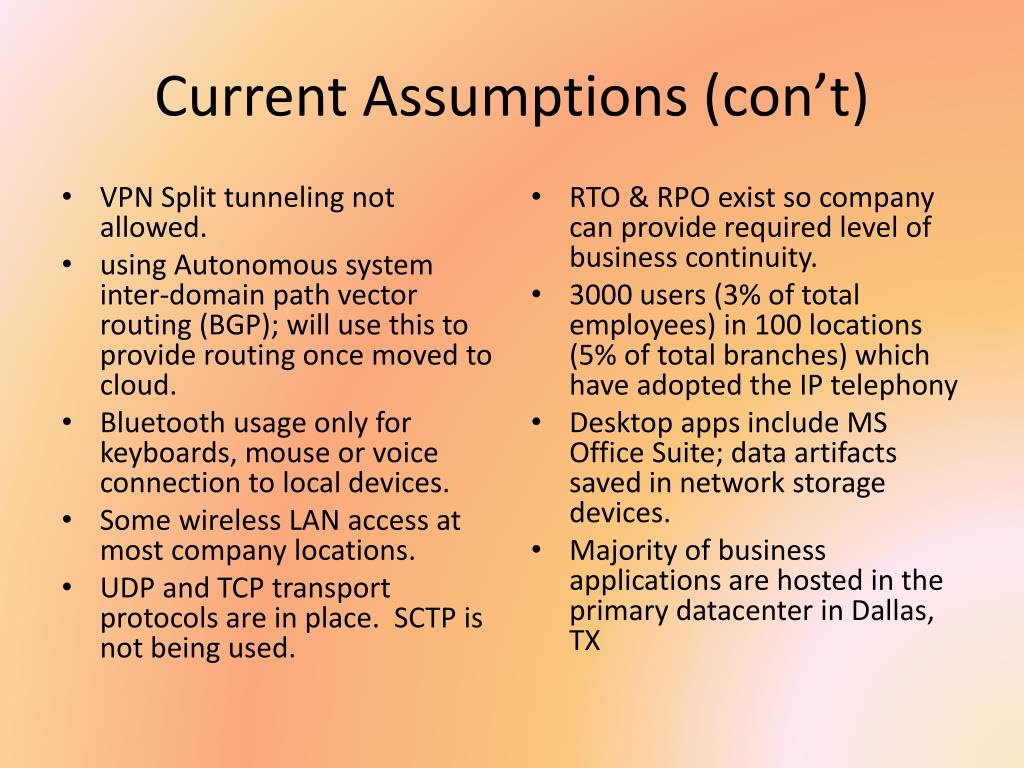 Current Assumptions (con’t)

• VPN Split tunneling not allowed.
• using Autonomous system inter-domain path vector routing (BGP); will use this to provide routing once moved to cloud.
• Bluetooth usage only for keyboards, mouse or voice connection to local devices.
• Some wireless LAN access at most company locations.
• UDP and TCP transport protocols are in place. SCTP is not being used.

• RTO & RPO exist so company can provide required level of business continuity.
• 3000 users (3% of total employees) in 100 locations (5% of total branches) which have adopted the IP telephony
• Desktop apps include MS Office Suite; data artifacts saved in network storage devices.
• Majority of business applications are hosted in the primary datacenter in Dallas, TX